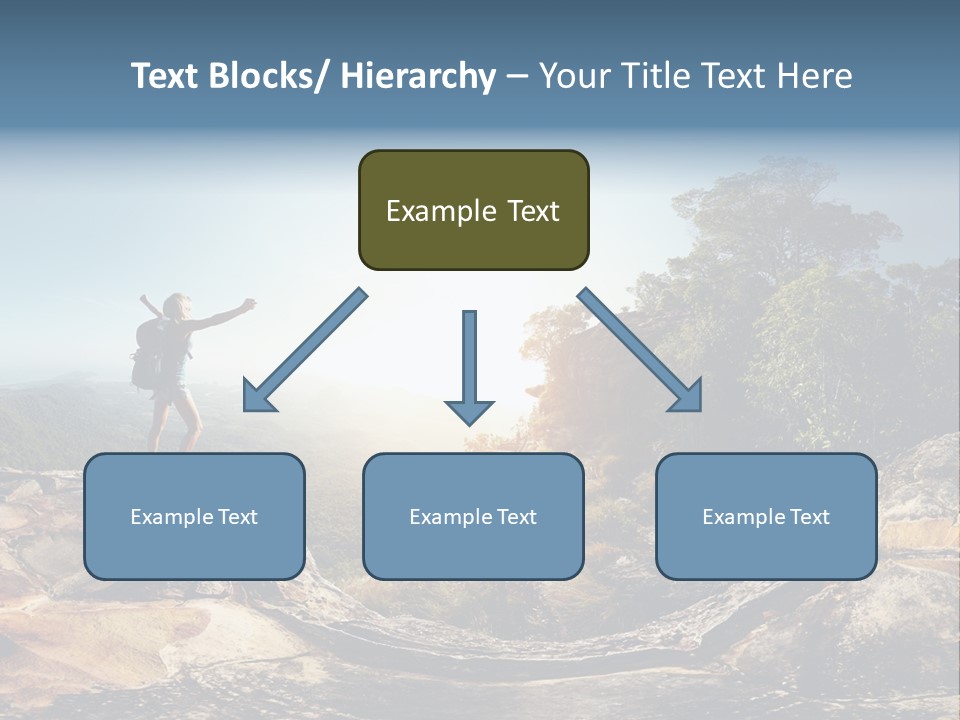 Text Blocks/ Hierarchy – Your Title Text Here

Example Text

Example Text

Example Text

Example Text